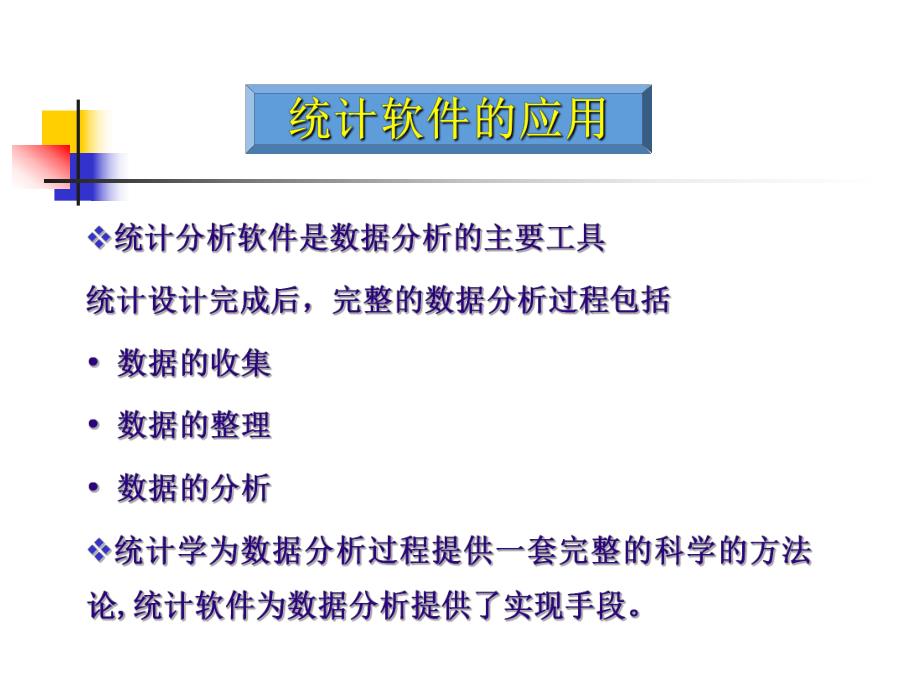 统计软件的应用

❖统计分析软件是数据分析的主要工具

统计设计完成后，完整的数据分析过程包括

• 数据的收集

• 数据的整理

• 数据的分析

❖统计学为数据分析过程提供一套完整的科学的方法论,统计软件为数据分析提供了实现手段。